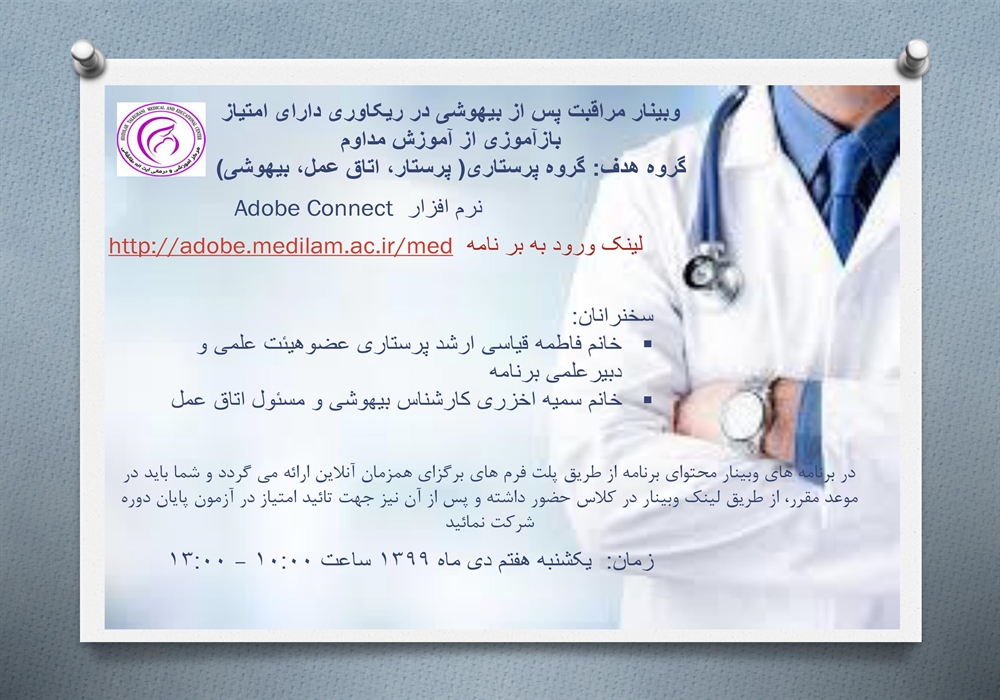 وبینار مراقبت پس از بیهوشی در ریکاوری دارای امتیاز بازآموزی از آموزش مداوم
گروه هدف: گروه پرستاری( پرستار، اتاق عمل، بیهوشی)

نرم افزار Adobe Connect

لینک ورود به بر نامه http://adobe.medilam.ac.ir/med

سخنرانان:
▪ خانم فاطمه قیاسی ارشد پرستاری عضوهیئت علمی و دبیرعلمی برنامه
▪ خانم سمیه اخزری کارشناس بیهوشی و مسئول اتاق عمل

در برنامه های وبینار محتوای برنامه از طریق پلت فرم های برگزای همزمان آنلاین ارائه می گردد و شما باید در موعد مقرر، از طریق لینک وبینار در کلاس حضور داشته و پس از آن نیز جهت تائید امتیاز در آزمون پایان دوره شرکت نمائید

زمان: یکشنبه هفتم دی ماه ۱۳۹۹ ساعت ۱۰:۰۰ – ۱۳:۰۰